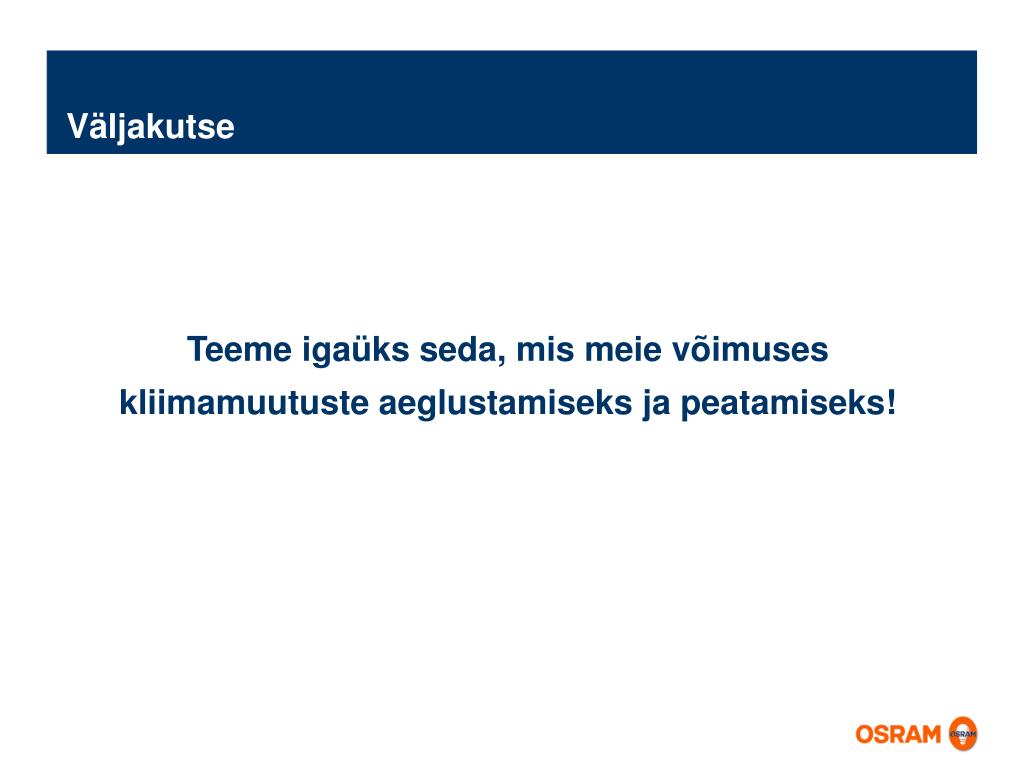 Väljakutse

Teeme igaüks seda, mis meie võimuses kliimamuutuste aeglustamiseks ja peatamiseks!

OSRAM OSRAM